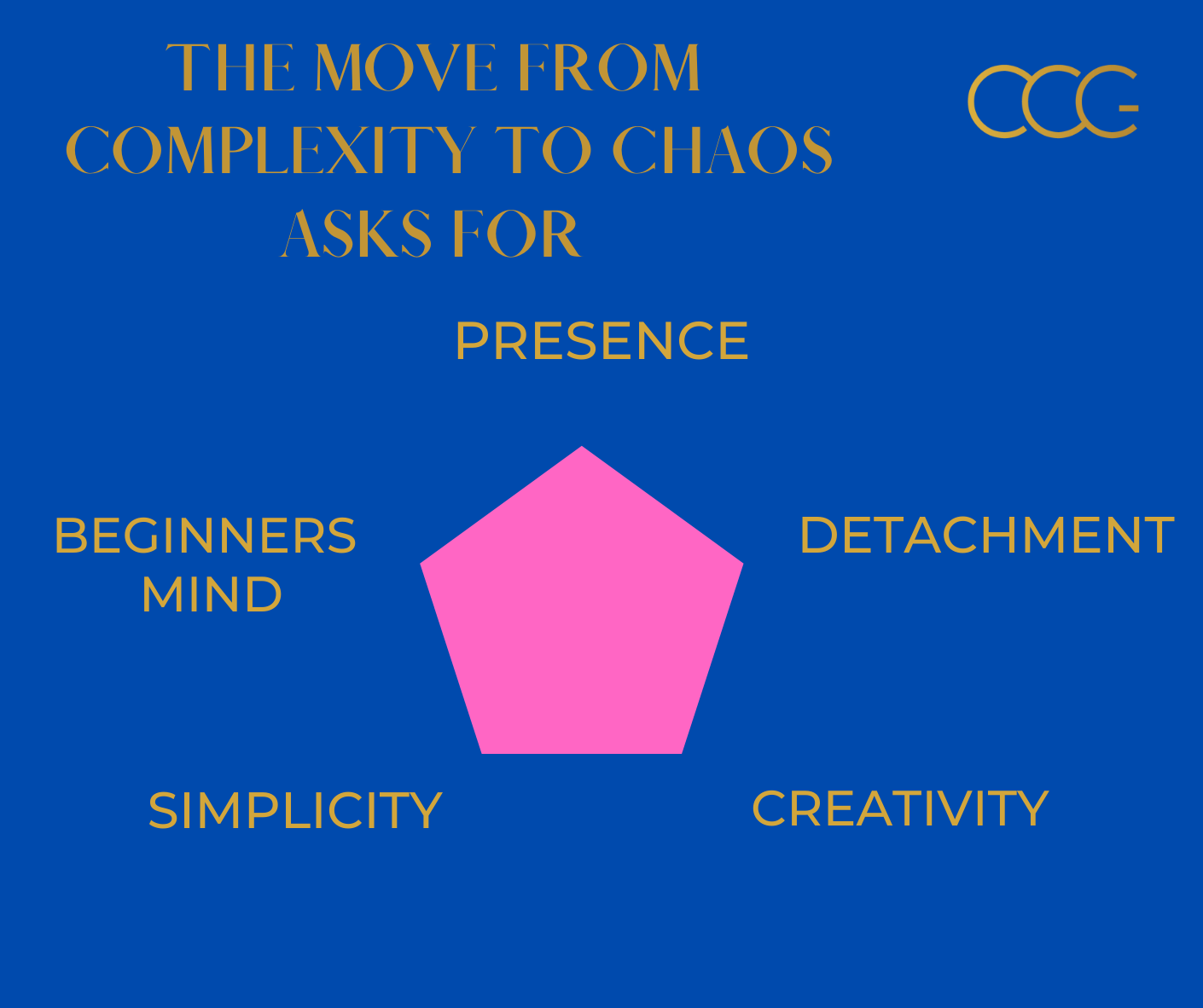 THE MOVE FROM COMPLEXITY TO CHAOS ASKS FOR

CCG

PRESENCE

BEGINNERS MIND

DETACHMENT

SIMPLICITY

CREATIVITY